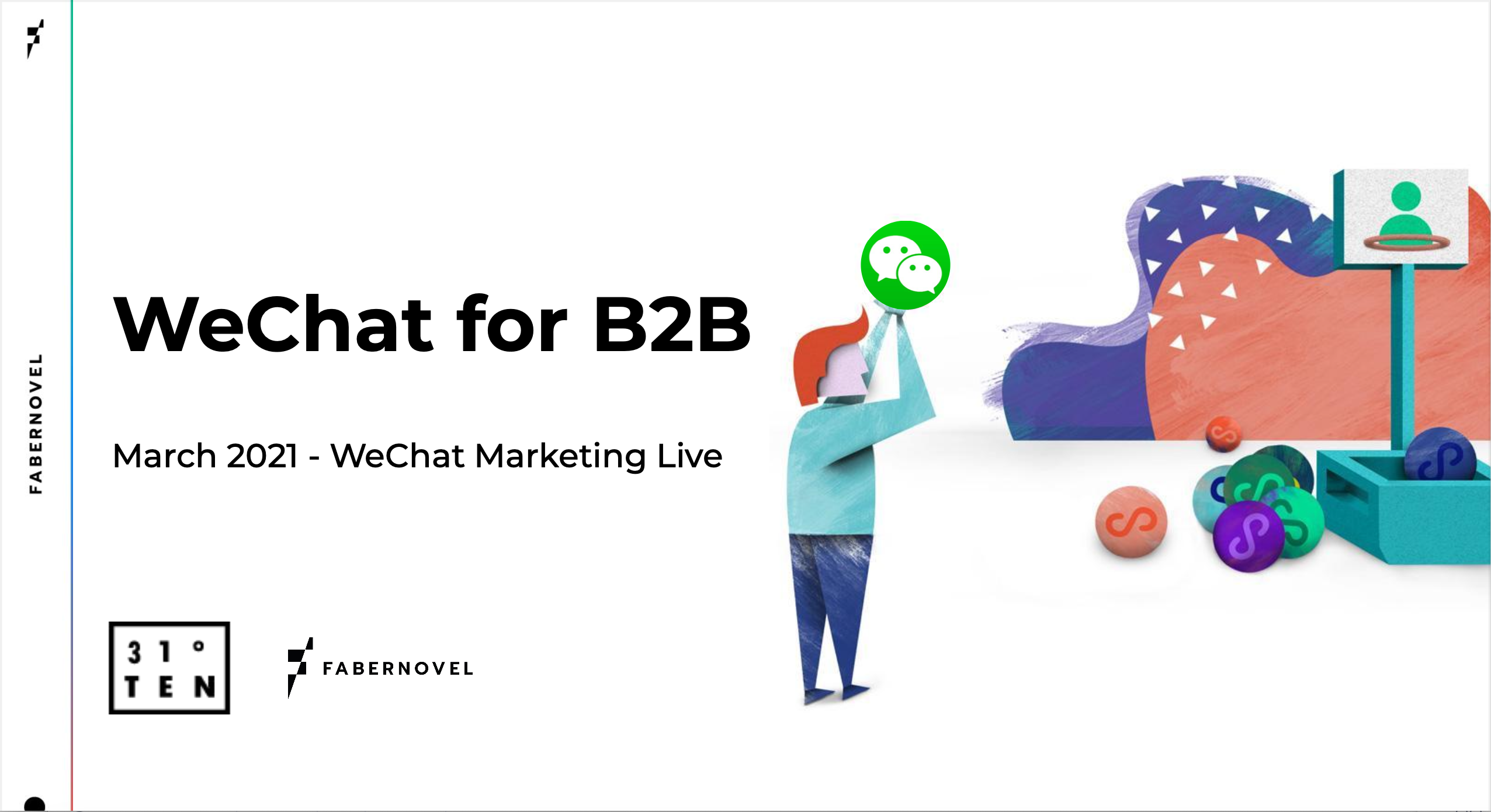 FABERNOVEL

WeChat for B2B

March 2021 - WeChat Marketing Live

31°
TEN

FABERNOVEL